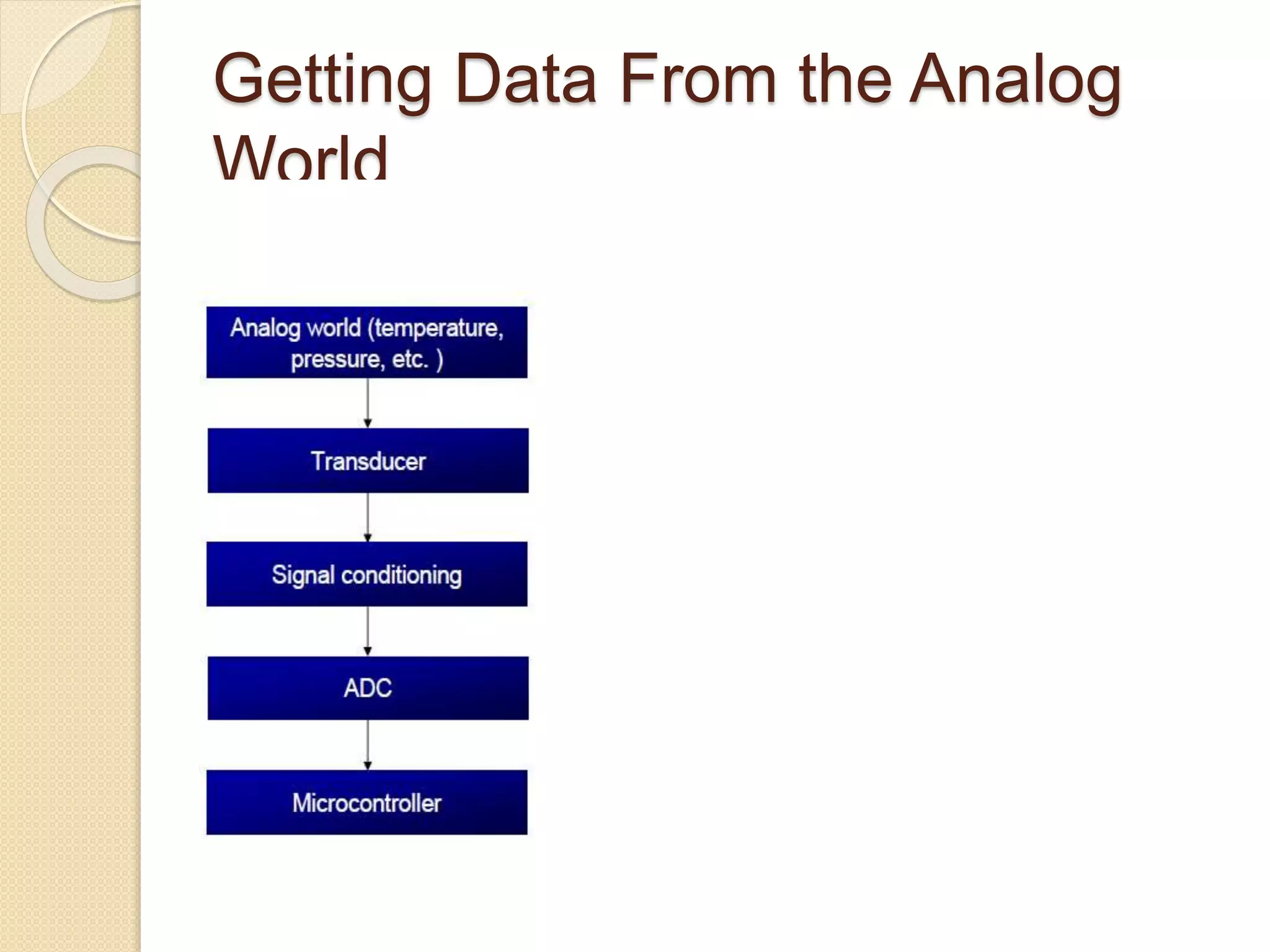 Getting Data From the Analog World

Analog world (temperature, pressure, etc. )

Transducer

Signal conditioning

ADC

Microcontroller